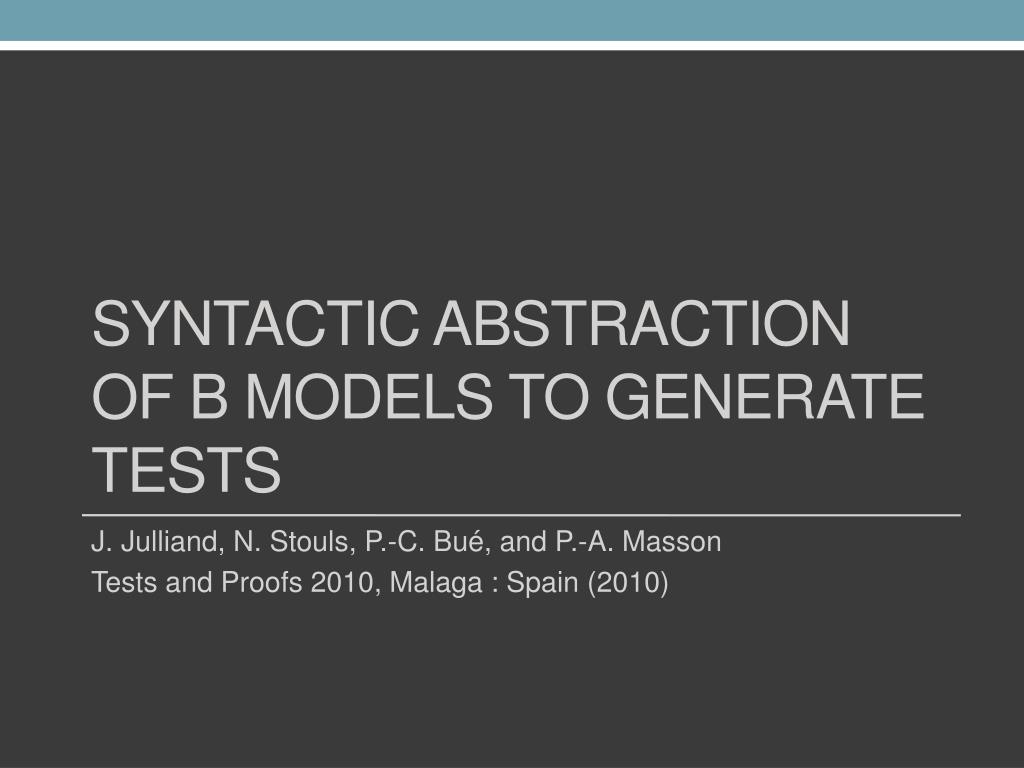 SYNTACTIC ABSTRACTION OF B MODELS TO GENERATE TESTS

J. Julliand, N. Stouls, P.-C. Bué, and P.-A. Masson

Tests and Proofs 2010, Malaga : Spain (2010)